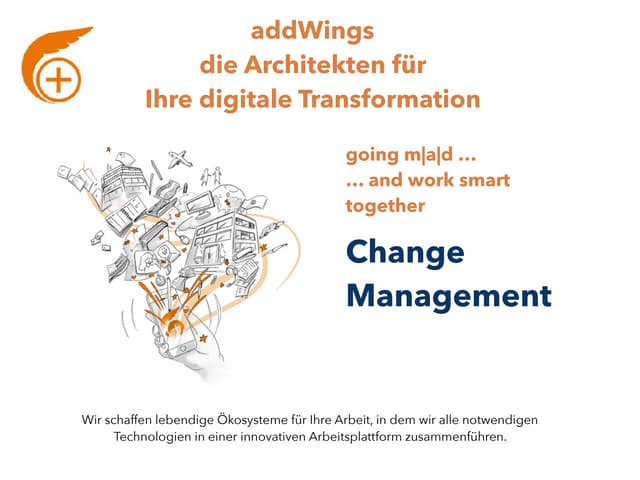 addWings
die Architekten für
Ihre digitale Transformation

going m|a|d ...
... and work smart together

Change Management

Wir schaffen lebendige Ökosysteme für Ihre Arbeit, in dem wir alle notwendigen Technologien in einer innovativen Arbeitsplattform zusammenführen.